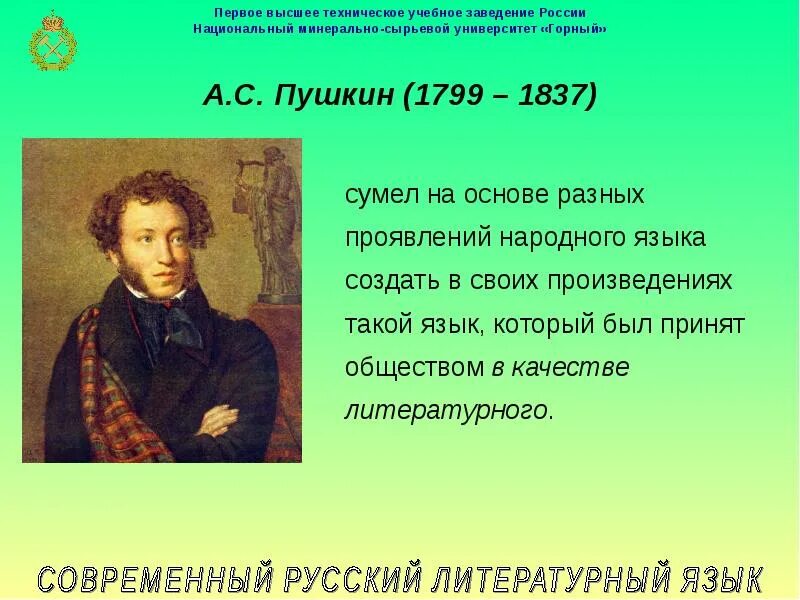 Первое высшее техническое учебное заведение России
Национальный минерально-сырьевой университет «Горный»

А.С. Пушкин (1799 – 1837)

сумел на основе разных проявлений народного языка создать в своих произведениях такой язык, который был принят обществом в качестве литературного.

СОВРЕМЕННЫЙ РУССКИЙ ЛИТЕРАТУРНЫЙ ЯЗЫК